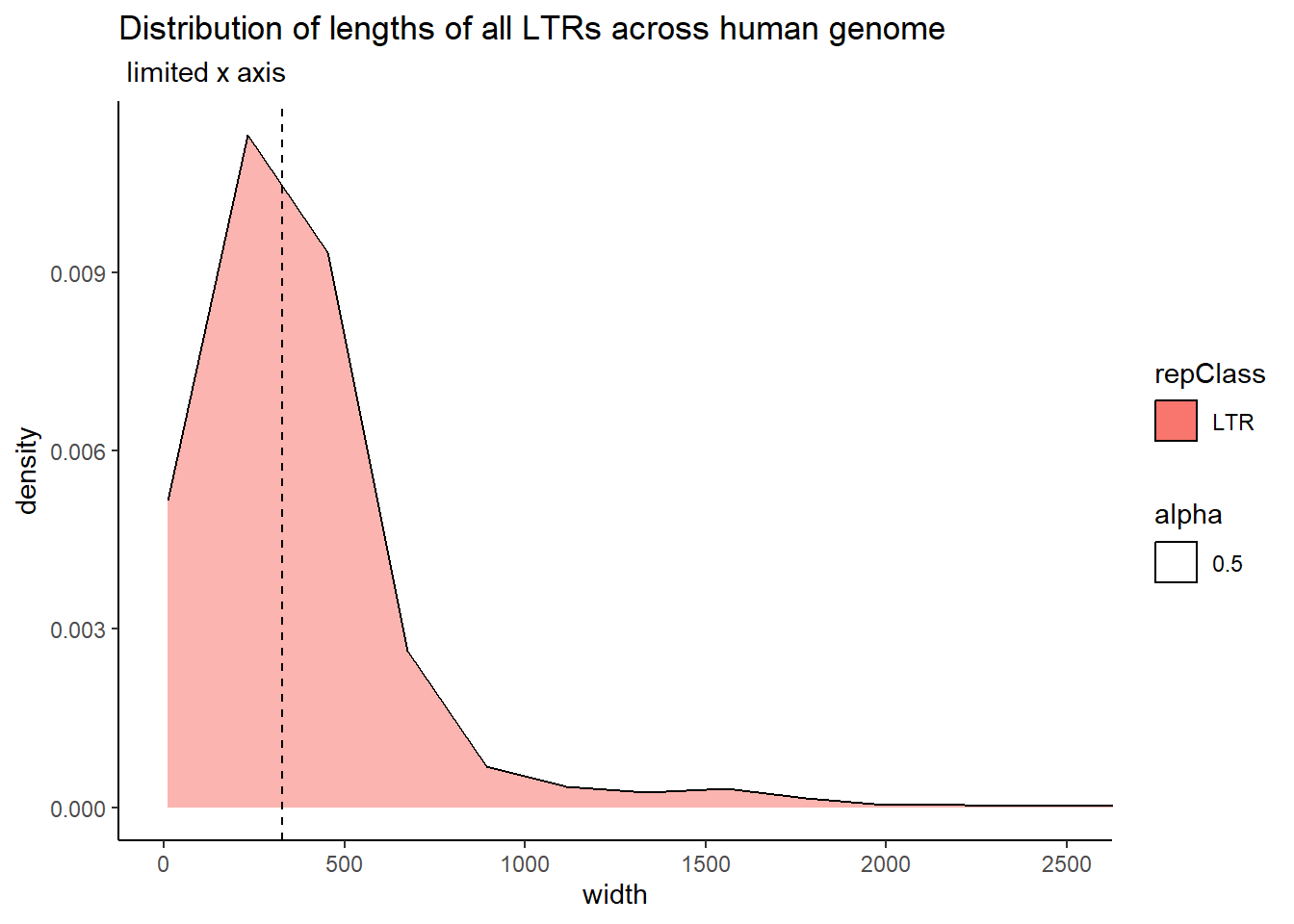 Distribution of lengths of all LTRs across human genome
limited x axis

density

0.009
0.006
0.003
0.000

0
500
1000
1500
2000
2500
width

repClass
LTR

alpha
0.5